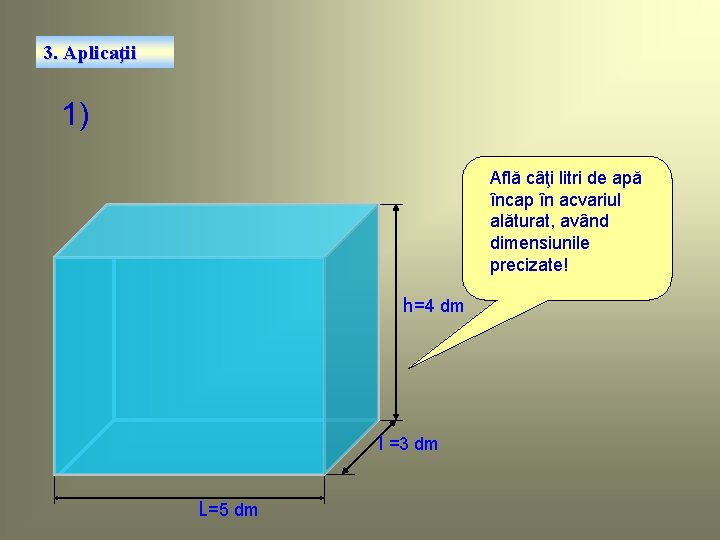 3. Aplicaţii

1)

Află câţi litri de apă încap în acvariul alăturat, având dimensiunile precizate!

h=4 dm

l =3 dm

L=5 dm